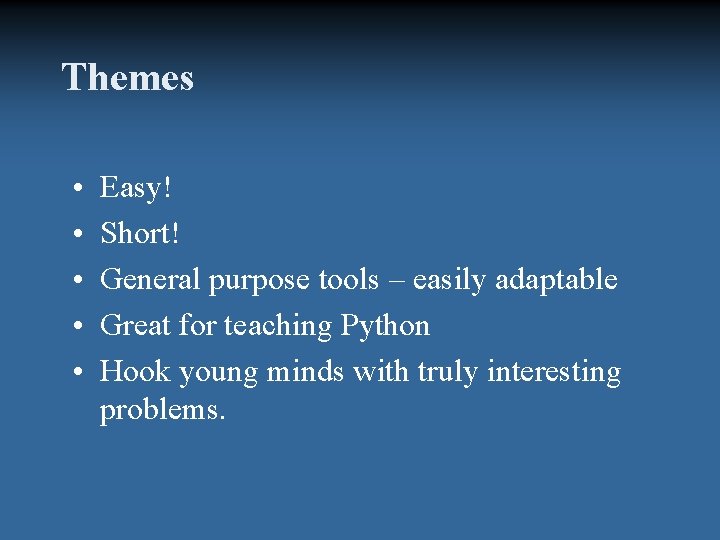 Themes

• Easy!
• Short!
• General purpose tools – easily adaptable
• Great for teaching Python
• Hook young minds with truly interesting problems.